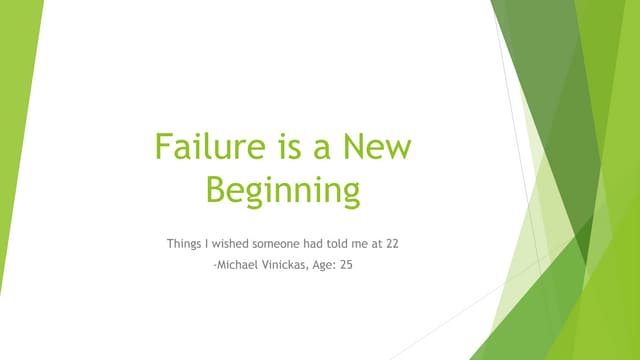 Failure is a New Beginning

Things I wished someone had told me at 22

-Michael Vinickas, Age: 25